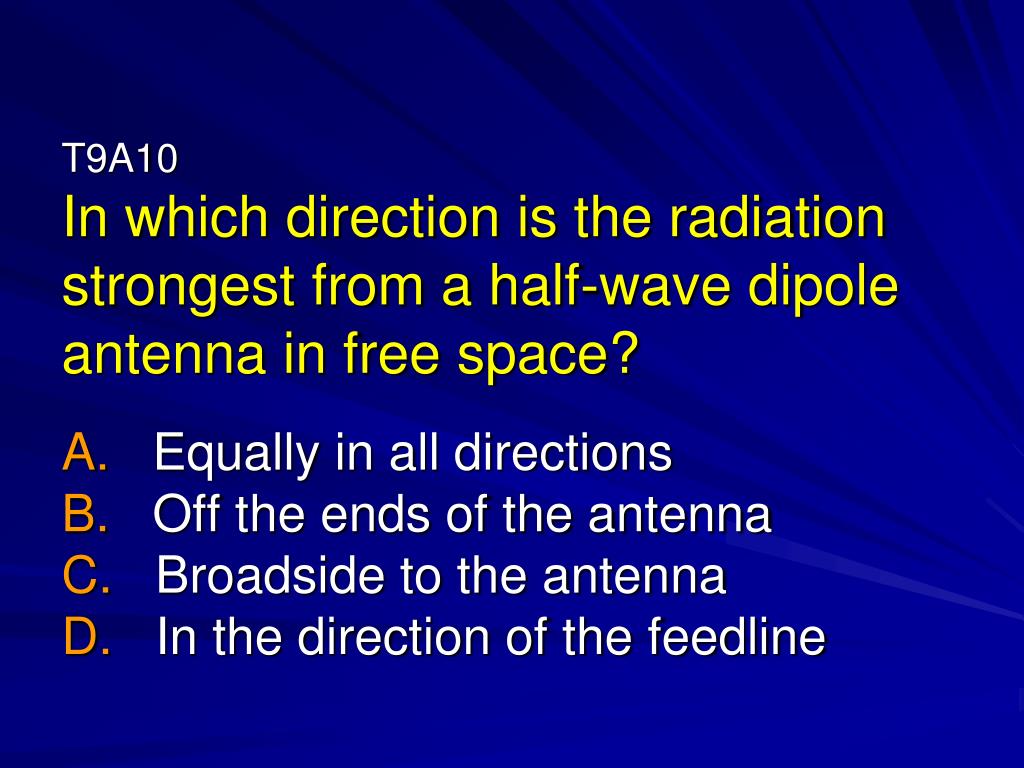 T9A10
In which direction is the radiation strongest from a half-wave dipole antenna in free space?

A. Equally in all directions
B. Off the ends of the antenna
C. Broadside to the antenna
D. In the direction of the feedline